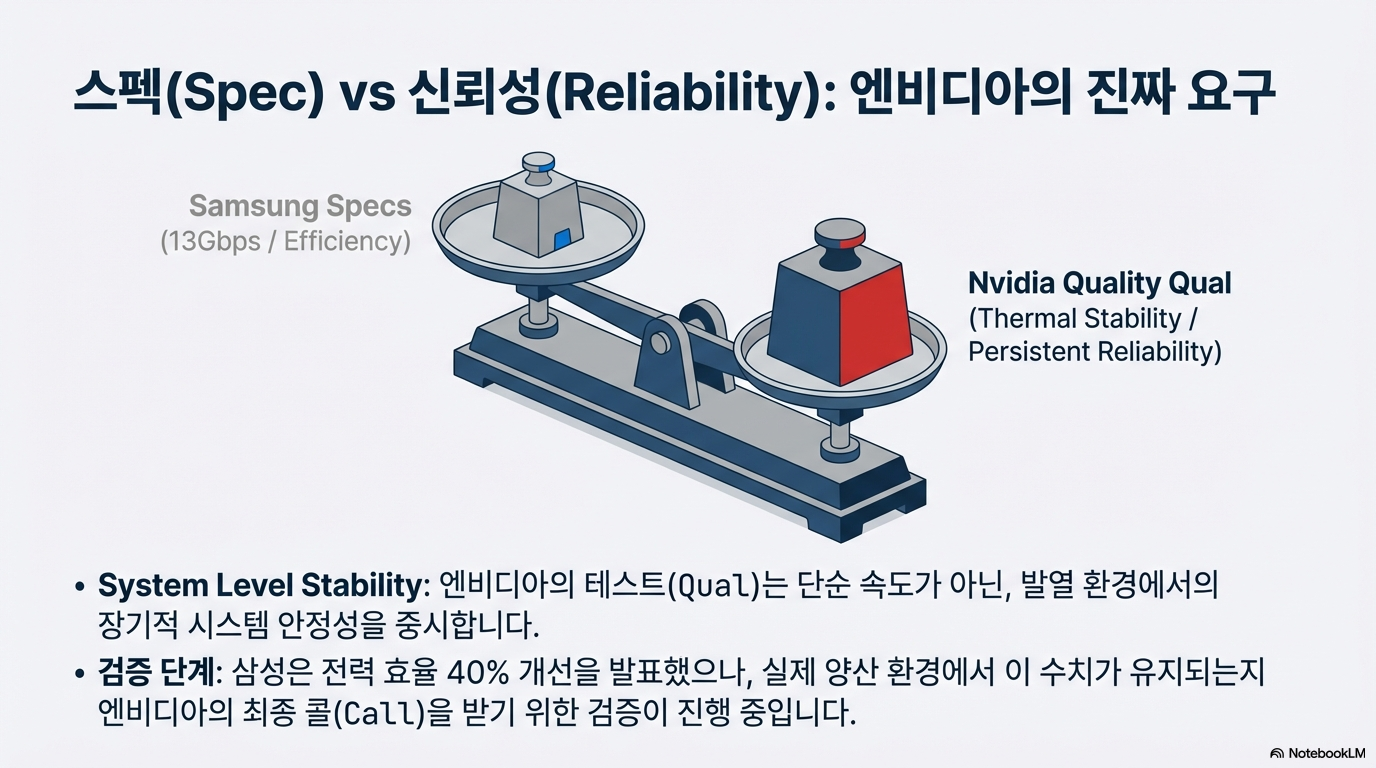 스펙(Spec) vs 신뢰성(Reliability): 엔비디아의 진짜 요구

Samsung Specs
(13Gbps / Efficiency)

Nvidia Quality Qual
(Thermal Stability / Persistent Reliability)

• System Level Stability: 엔비디아의 테스트(Qual)는 단순 속도가 아닌, 발열 환경에서의 장기적 시스템 안정성을 중시합니다.

• 검증 단계: 삼성은 전력 효율 40% 개선을 발표했으나, 실제 양산 환경에서 이 수치가 유지되는지 엔비디아의 최종 콜(Call)을 받기 위한 검증이 진행 중입니다.

NotebookLM